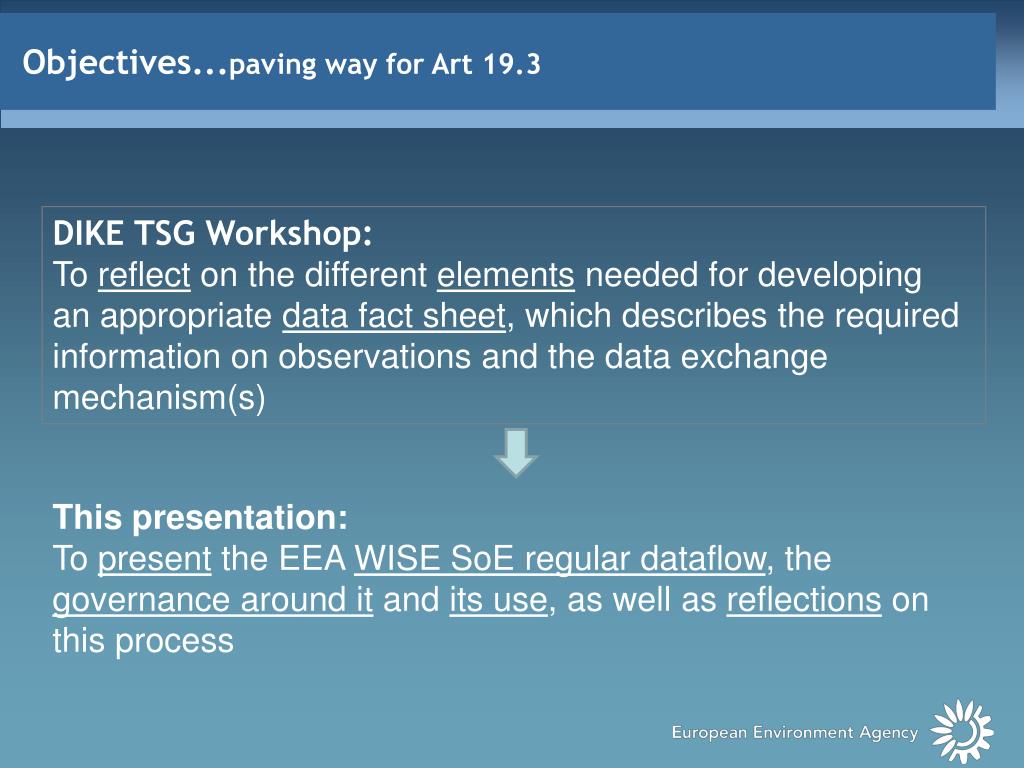 Objectives...paving way for Art 19.3

DIKE TSG Workshop:
To reflect on the different elements needed for developing an appropriate data fact sheet, which describes the required information on observations and the data exchange mechanism(s)

This presentation:
To present the EEA WISE SoE regular dataflow, the governance around it and its use, as well as reflections on this process

European Environment Agency